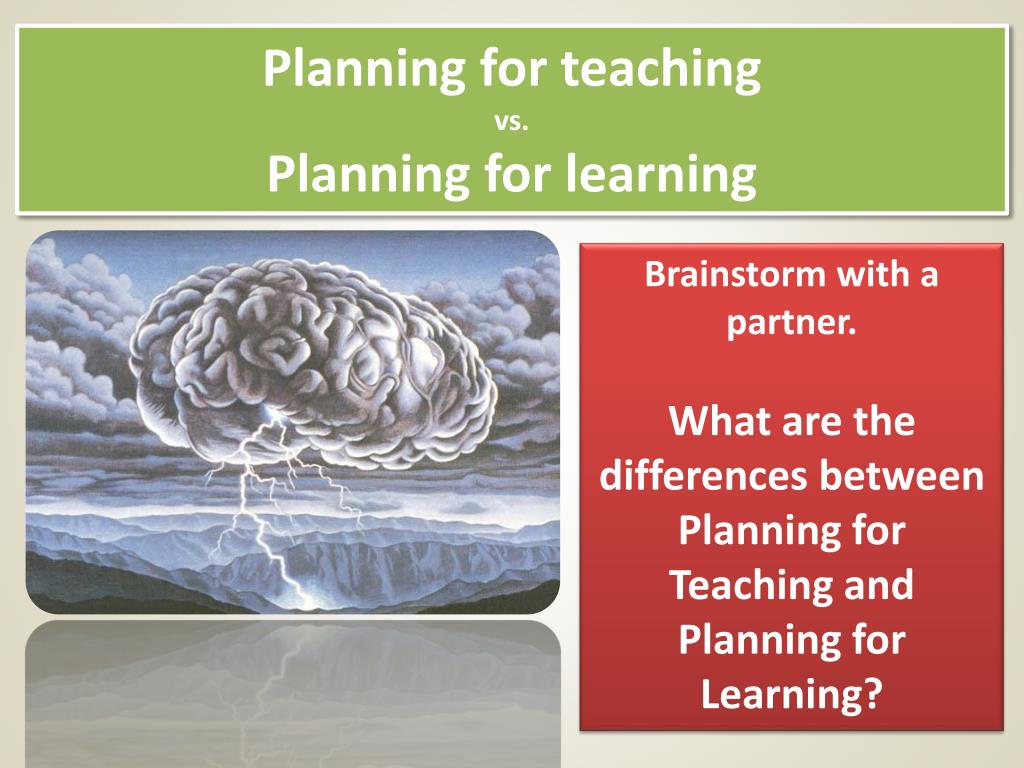 Planning for teaching
vs.
Planning for learning

Brainstorm with a partner.

What are the differences between Planning for Teaching and Planning for Learning?